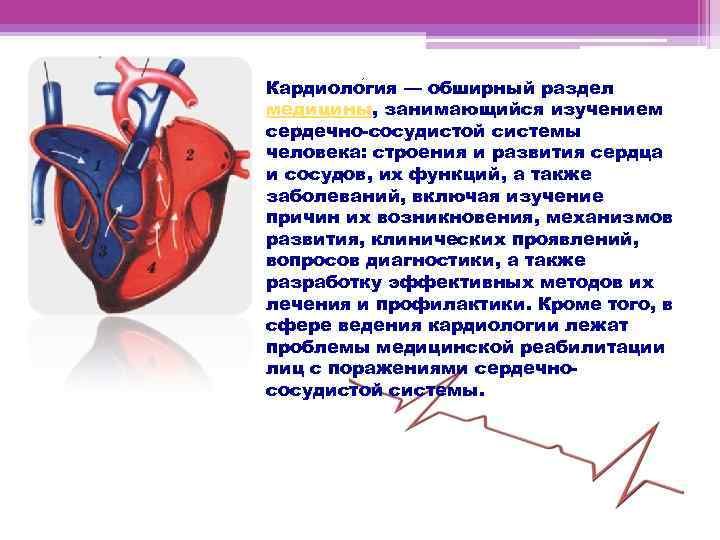 1

2

3

4

Кардиология — обширный раздел медицины, занимающийся изучением сердечно-сосудистой системы человека: строения и развития сердца и сосудов, их функций, а также заболеваний, включая изучение причин их возникновения, механизмов развития, клинических проявлений, вопросов диагностики, а также разработку эффективных методов их лечения и профилактики. Кроме того, в сфере ведения кардиологии лежат проблемы медицинской реабилитации лиц с поражениями сердечно-сосудистой системы.